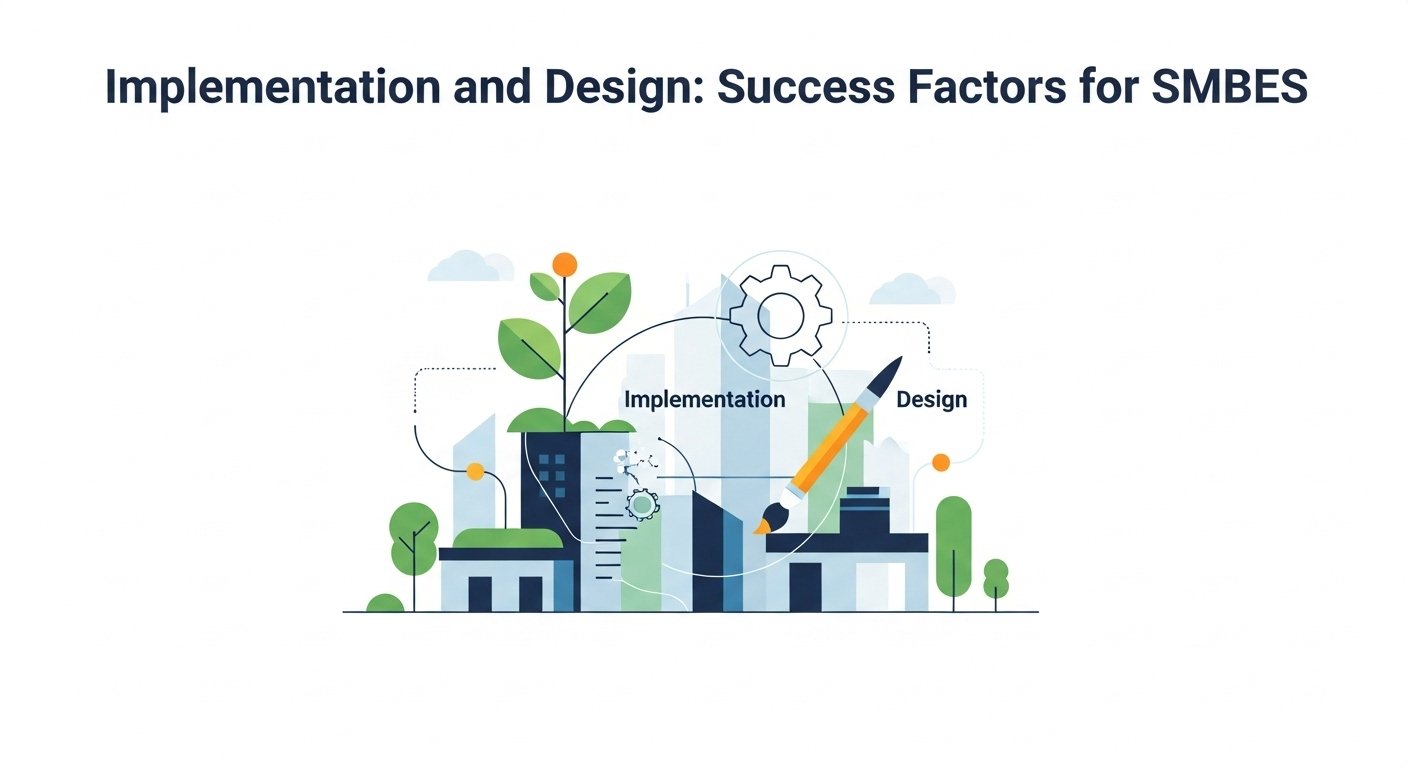 Implementation and Design: Success Factors for SMBES

Implementation

Design